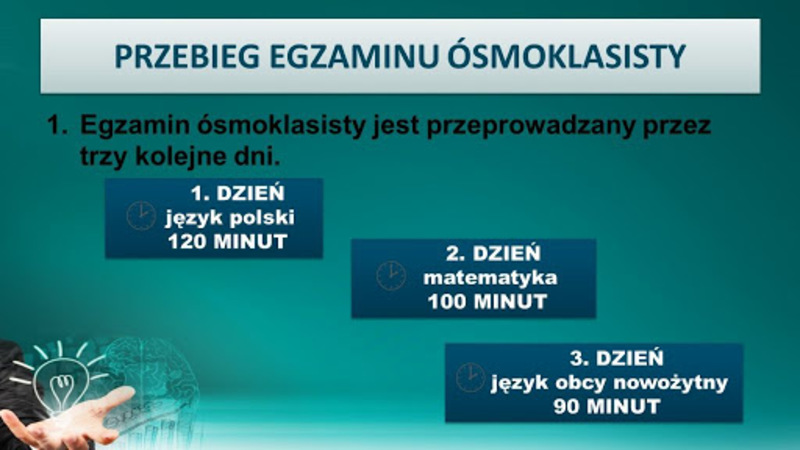 PRZEBIEG EGZAMINU ÓSMOKLASISTY

1. Egzamin ósmoklasisty jest przeprowadzany przez trzy kolejne dni.

1. DZIEŃ
język polski
120 MINUT

2. DZIEŃ
matematyka
100 MINUT

3. DZIEŃ
język obcy nowożytny
90 MINUT